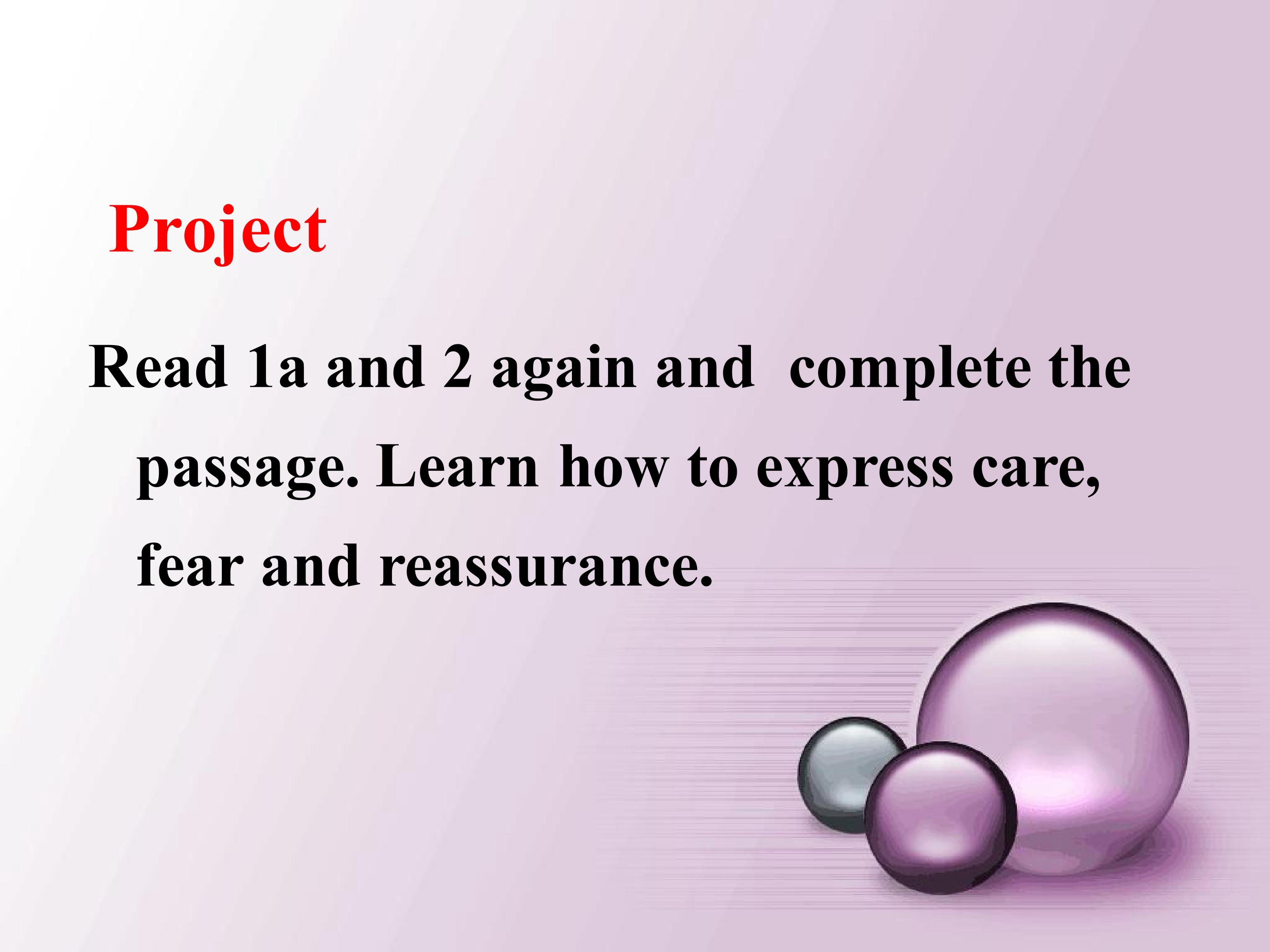 Project

Read 1a and 2 again and complete the passage. Learn how to express care, fear and reassurance.